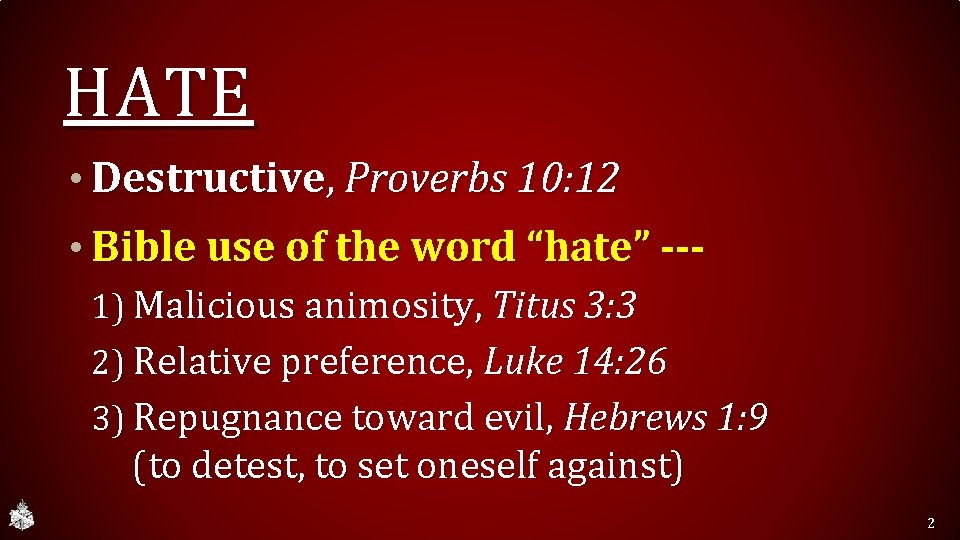 HATE

• Destructive, Proverbs 10:12

• Bible use of the word “hate” ---

1) Malicious animosity, Titus 3:3

2) Relative preference, Luke 14:26

3) Repugnance toward evil, Hebrews 1:9 (to detest, to set oneself against)

2